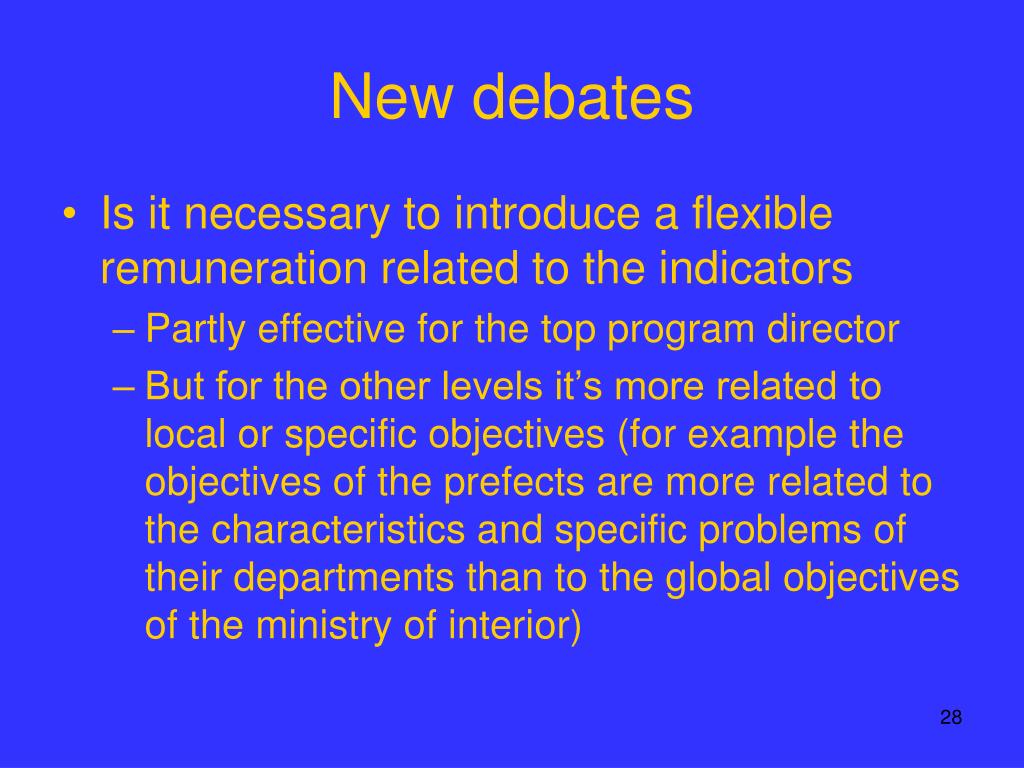 New debates

• Is it necessary to introduce a flexible remuneration related to the indicators
– Partly effective for the top program director
– But for the other levels it’s more related to local or specific objectives (for example the objectives of the prefects are more related to the characteristics and specific problems of their departments than to the global objectives of the ministry of interior)

28